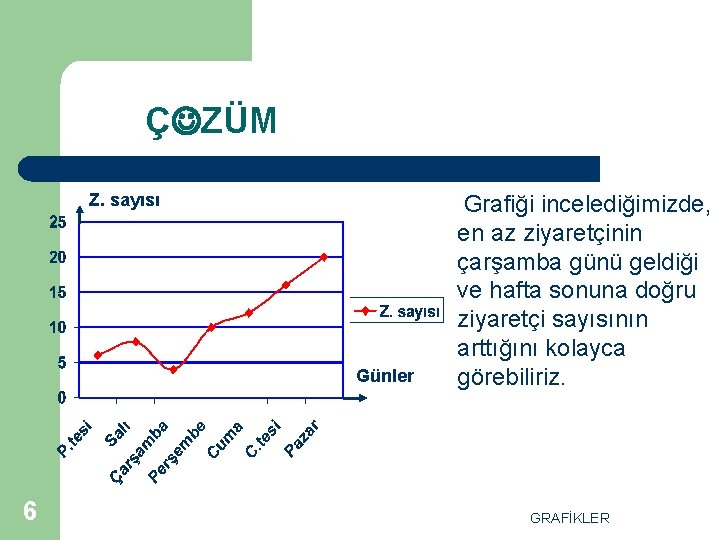 Ç☺ZÜM

Z. sayısı

25
20
15
10
5
0

Z. sayısı

Günler

P.tesi
Salı
Çarşamba
Perşembe
Cuma
C.tesi
Pazar

Grafiği incelediğimizde, en az ziyaretçinin çarşamba günü geldiği ve hafta sonuna doğru ziyaretçi sayısının arttığını kolayca görebiliriz.

6

GRAFİKLER